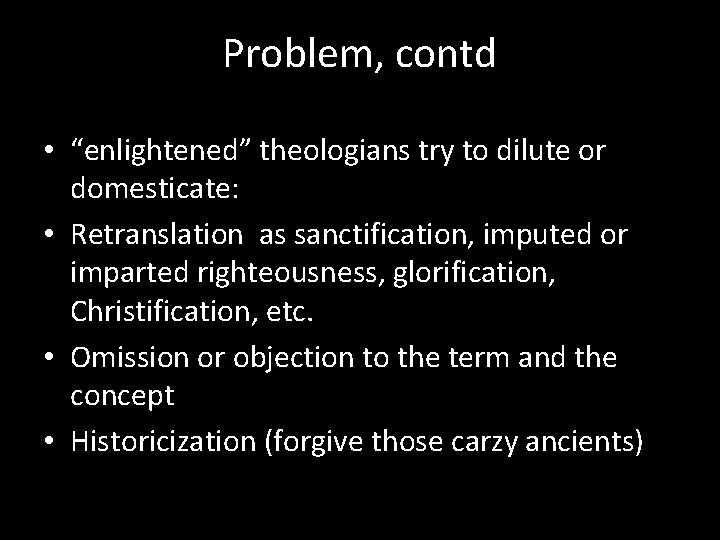 Problem, contd

• “enlightened” theologians try to dilute or domesticate:
• Retranslation  as sanctification, imputed or imparted righteousness, glorification, Christification, etc.
• Omission or objection to the term and the concept
• Historicization (forgive those carzy ancients)